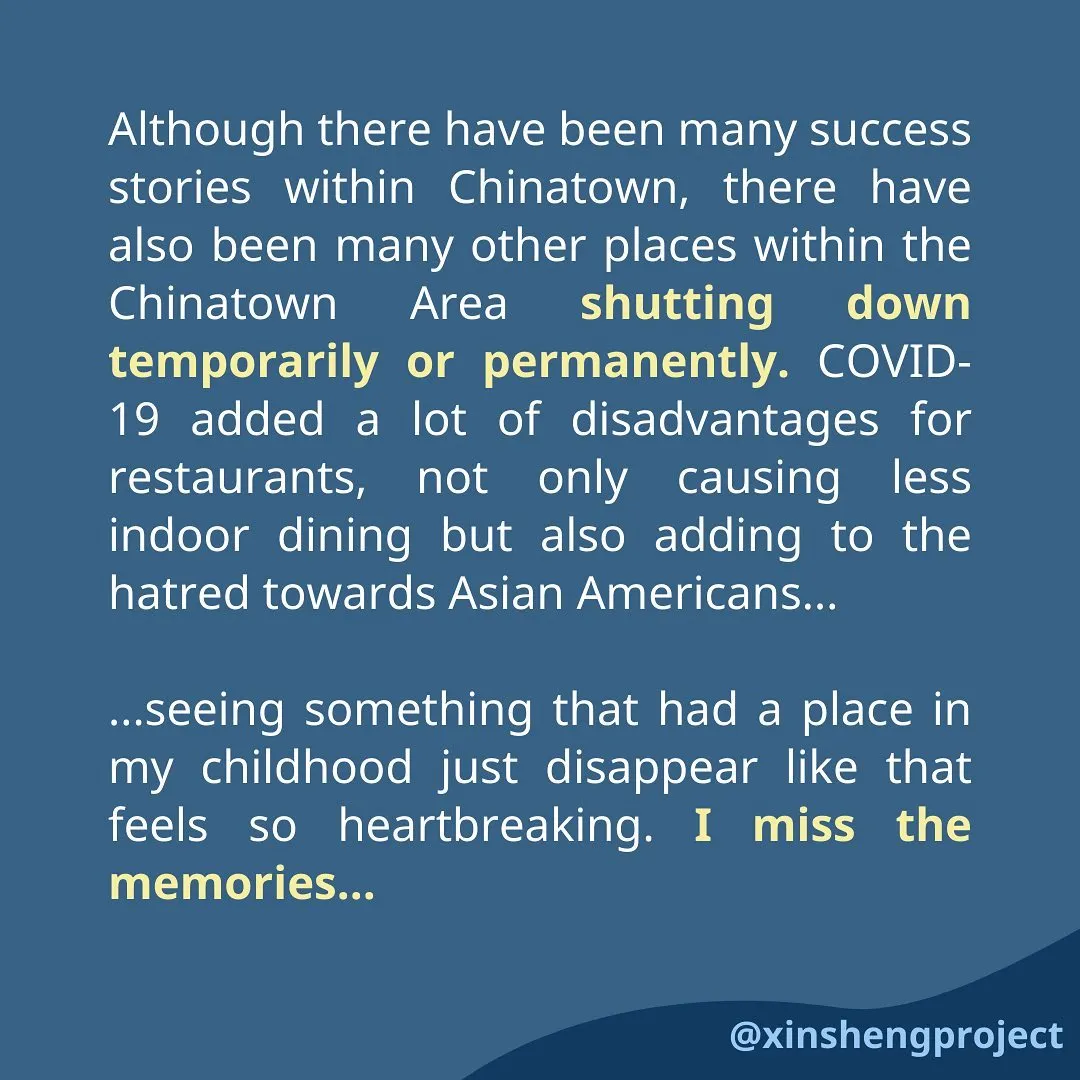 Although there have been many success stories within Chinatown, there have also been many other places within the Chinatown Area shutting down temporarily or permanently. COVID-19 added a lot of disadvantages for restaurants, not only causing less indoor dining but also adding to the hatred towards Asian Americans...

...seeing something that had a place in my childhood just disappear like that feels so heartbreaking. I miss the memories...

@xinshengproject